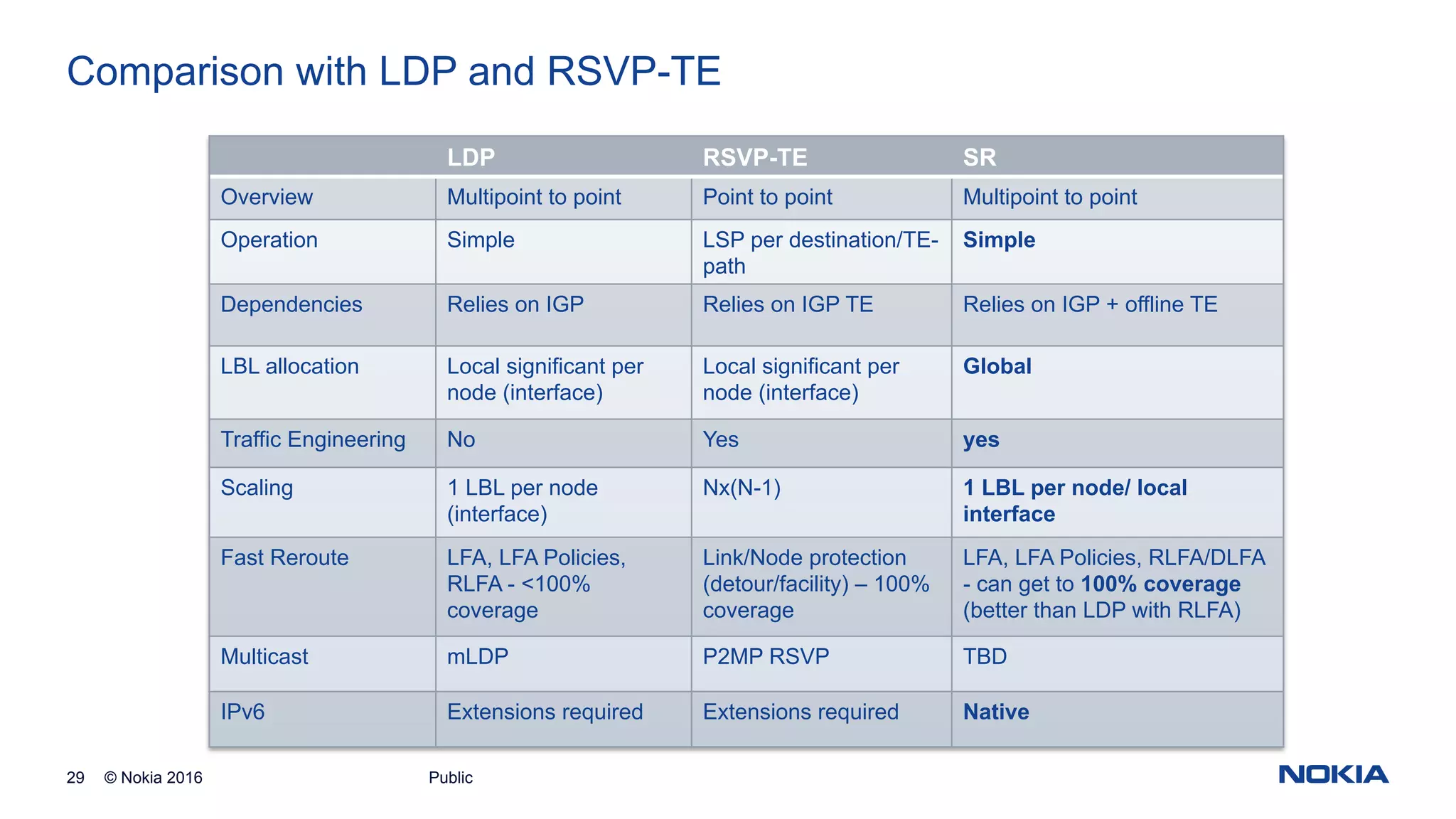 Comparison with LDP and RSVP-TE

| | LDP | RSVP-TE | SR |
|---|---|---|---|
| Overview | Multipoint to point | Point to point | Multipoint to point |
| Operation | Simple | LSP per destination/TE-path | **Simple** |
| Dependencies | Relies on IGP | Relies on IGP TE | Relies on IGP + offline TE |
| LBL allocation | Local significant per node (interface) | Local significant per node (interface) | **Global** |
| Traffic Engineering | No | Yes | **yes** |
| Scaling | 1 LBL per node (interface) | Nx(N-1) | **1 LBL per node/ local interface** |
| Fast Reroute | LFA, LFA Policies, RLFA - <100% coverage | Link/Node protection (detour/facility) – 100% coverage | LFA, LFA Policies, RLFA/DLFA - can get to **100% coverage** (better than LDP with RLFA) |
| Multicast | mLDP | P2MP RSVP | TBD |
| IPv6 | Extensions required | Extensions required | **Native** |

29 © Nokia 2016 Public

NOKIA